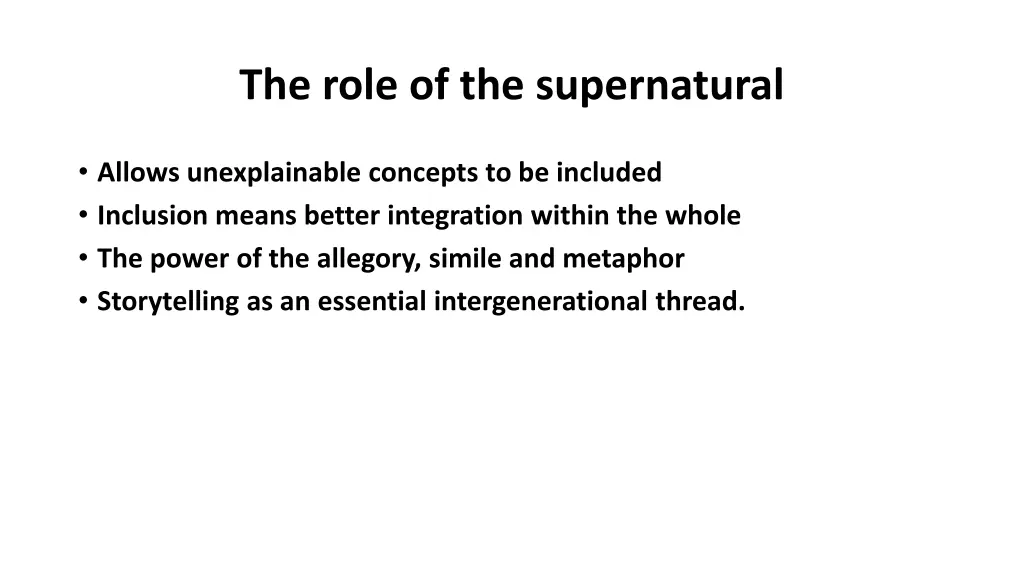 The role of the supernatural

• Allows unexplainable concepts to be included
• Inclusion means better integration within the whole
• The power of the allegory, simile and metaphor
• Storytelling as an essential intergenerational thread.